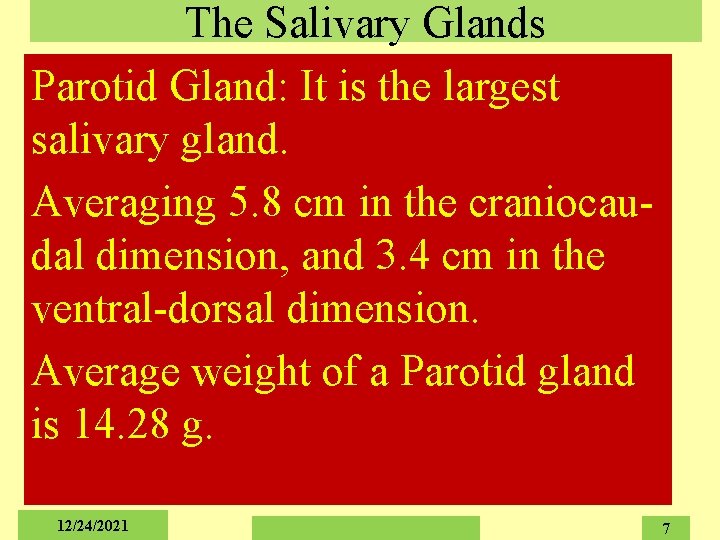 The Salivary Glands

Parotid Gland: It is the largest salivary gland.

Averaging 5.8 cm in the craniocaudal dimension, and 3.4 cm in the ventral-dorsal dimension.

Average weight of a Parotid gland is 14.28 g.

12/24/2021

7